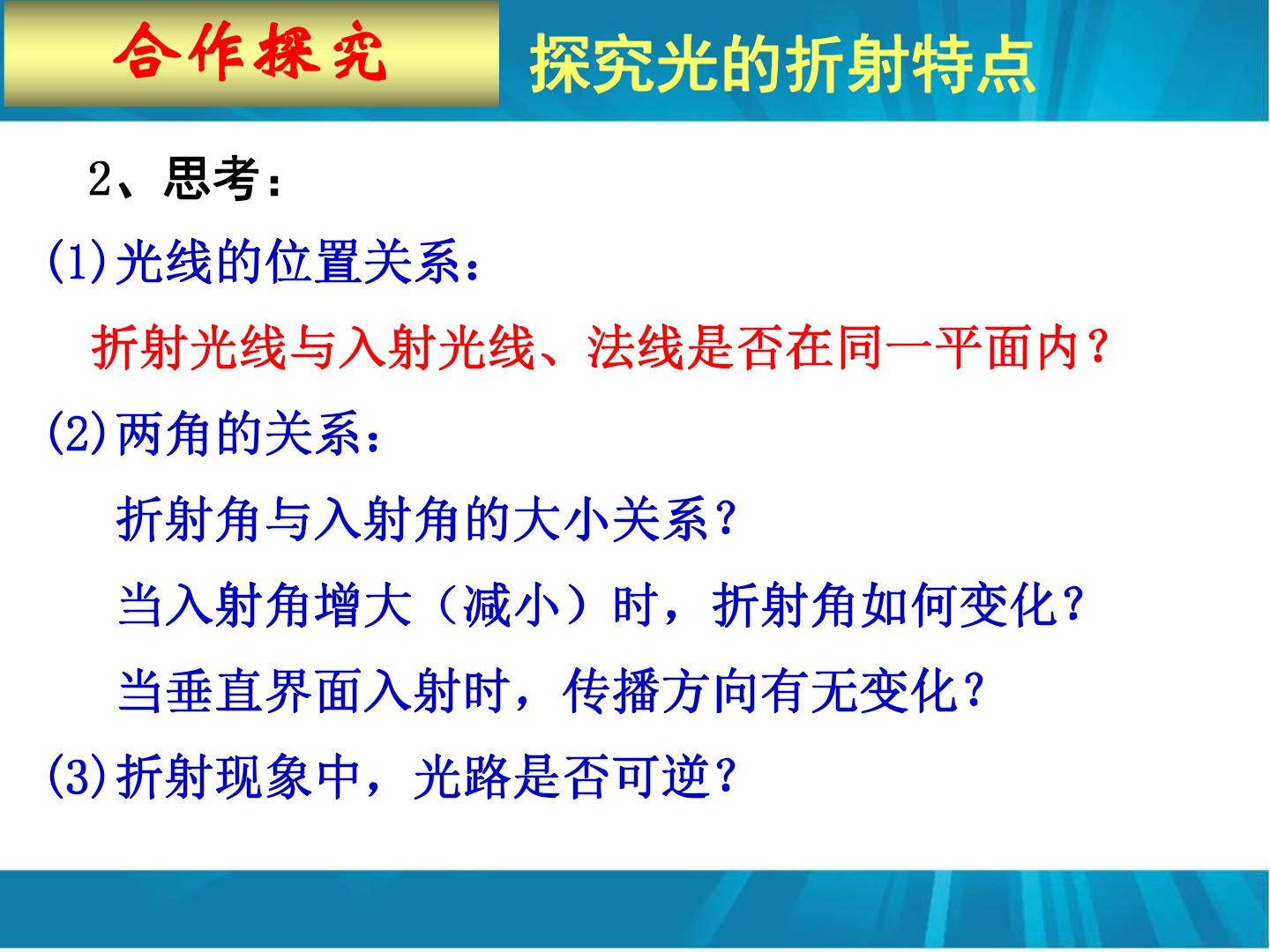 合作探究 探究光的折射特点

2、思考：

⑴光线的位置关系：

折射光线与入射光线、法线是否在同一平面内？

⑵两角的关系：

折射角与入射角的大小关系？

当入射角增大（减小）时，折射角如何变化？

当垂直界面入射时，传播方向有无变化？

⑶折射现象中，光路是否可逆？